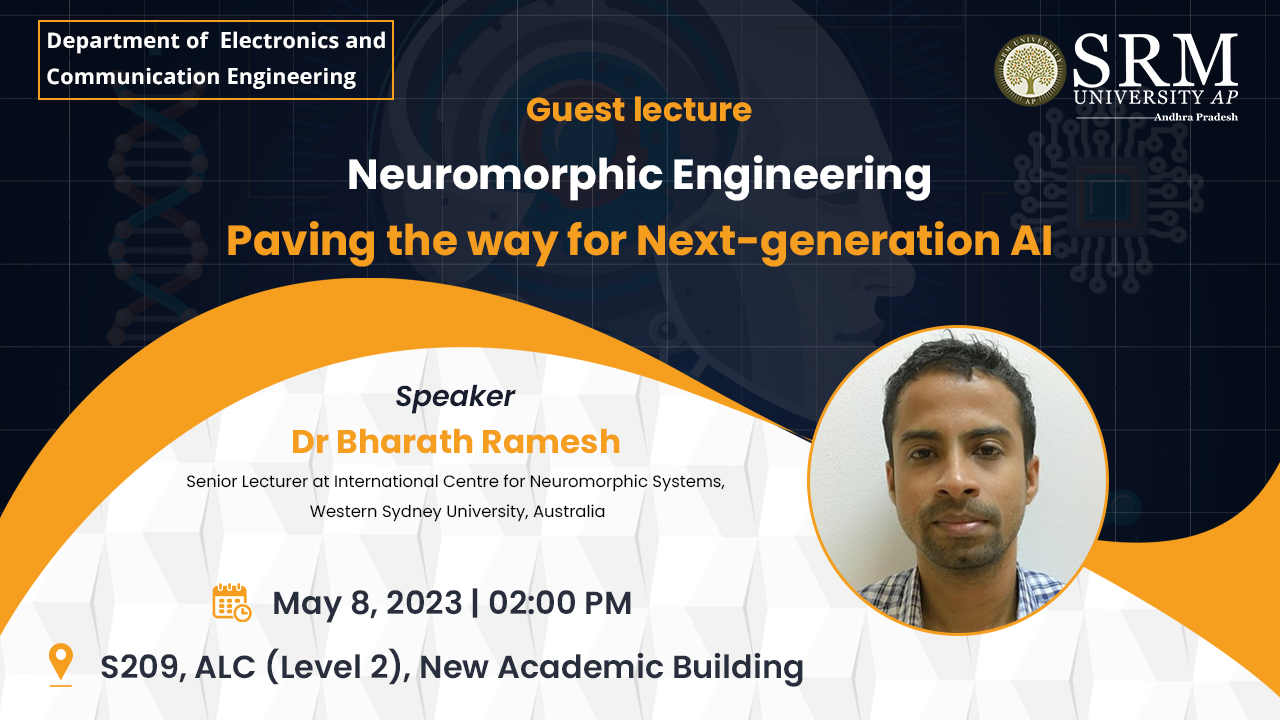 Department of Electronics and Communication Engineering

SRM UNIVERSITY AP
Andhra Pradesh

Guest lecture

Neuromorphic Engineering

Paving the way for Next-generation AI

Speaker

Dr Bharath Ramesh

Senior Lecturer at International Centre for Neuromorphic Systems, Western Sydney University, Australia

May 8, 2023 | 02:00 PM

S209, ALC (Level 2), New Academic Building